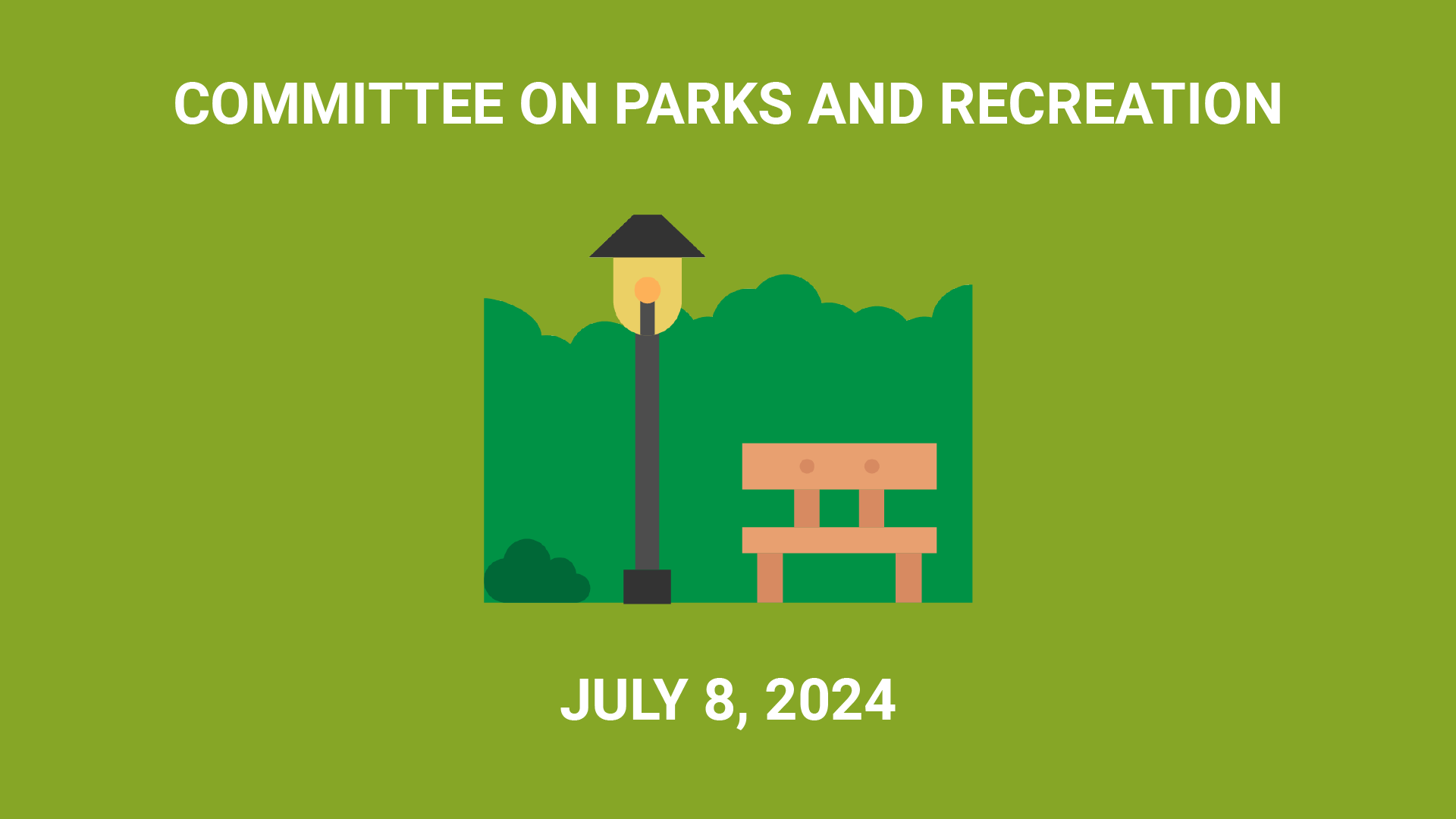 COMMITTEE ON PARKS AND RECREATION

JULY 8, 2024